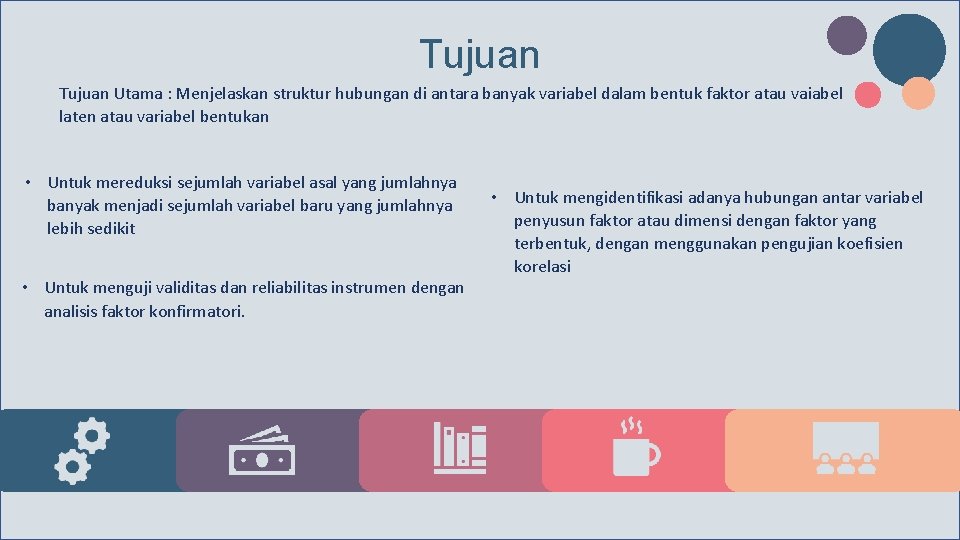 Tujuan

Tujuan Utama : Menjelaskan struktur hubungan di antara banyak variabel dalam bentuk faktor atau vaiabel laten atau variabel bentukan

• Untuk mereduksi sejumlah variabel asal yang jumlahnya banyak menjadi sejumlah variabel baru yang jumlahnya lebih sedikit

• Untuk menguji validitas dan reliabilitas instrumen dengan analisis faktor konfirmatori.

• Untuk mengidentifikasi adanya hubungan antar variabel penyusun faktor atau dimensi dengan faktor yang terbentuk, dengan menggunakan pengujian koefisien korelasi